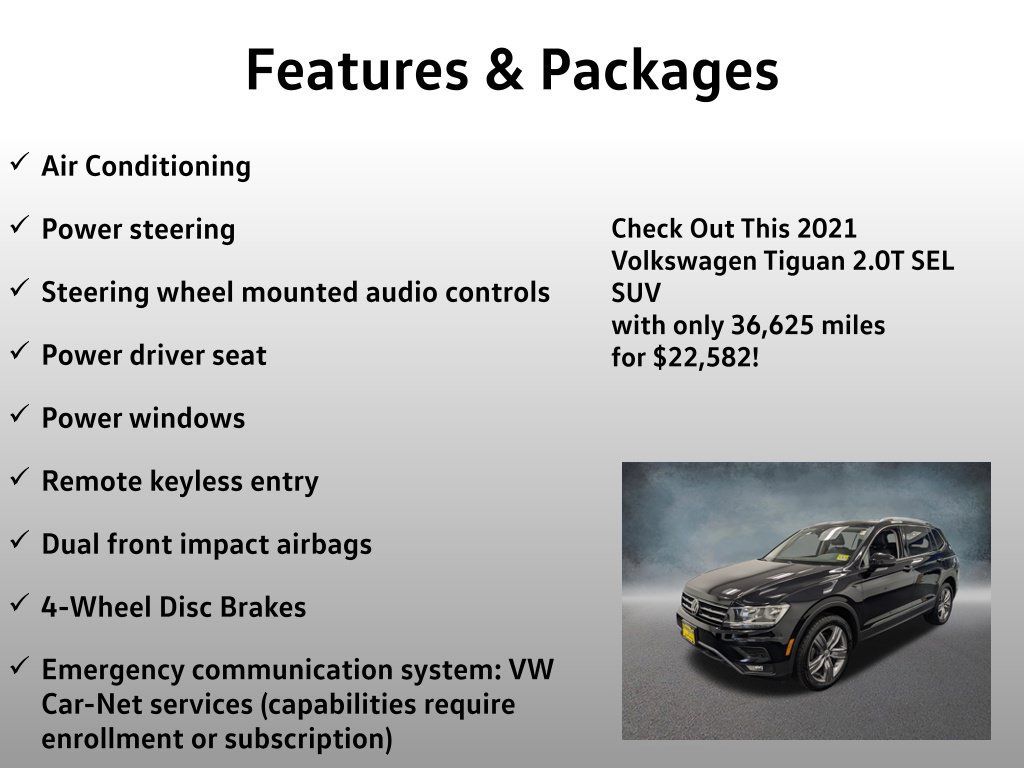 Features & Packages

✓ Air Conditioning

✓ Power steering

✓ Steering wheel mounted audio controls

✓ Power driver seat

✓ Power windows

✓ Remote keyless entry

✓ Dual front impact airbags

✓ 4-Wheel Disc Brakes

✓ Emergency communication system: VW Car-Net services (capabilities require enrollment or subscription)

Check Out This 2021 Volkswagen Tiguan 2.0T SEL SUV
with only 36,625 miles
for $22,582!